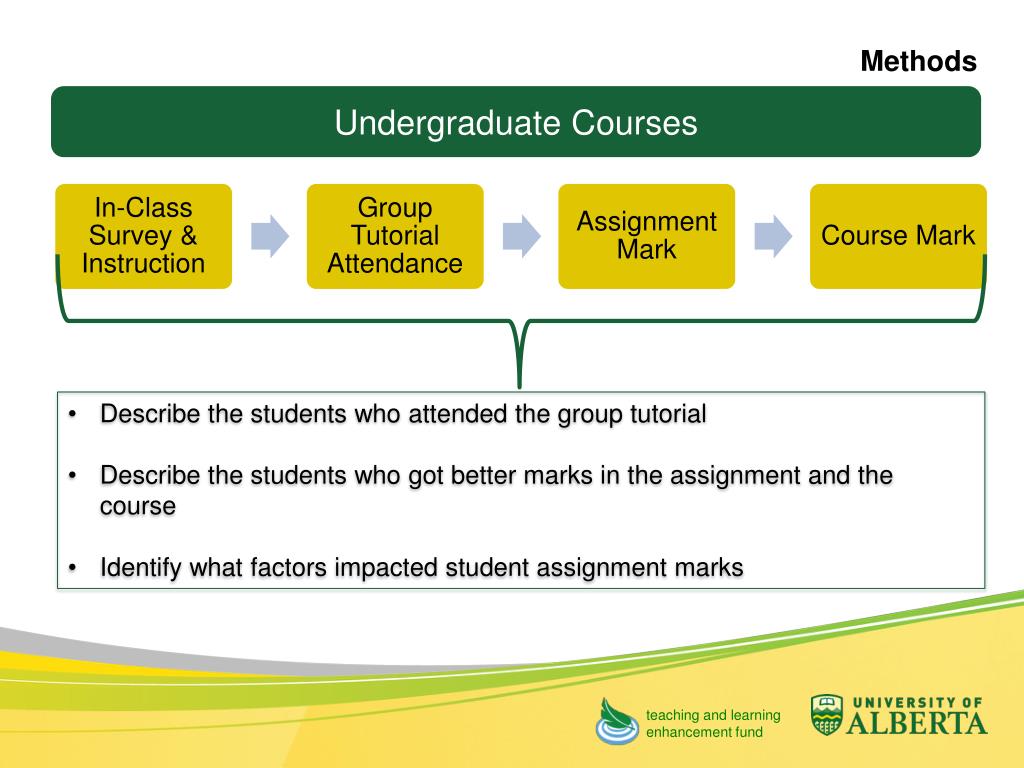 Methods

Undergraduate Courses

In-Class Survey & Instruction

Group Tutorial Attendance

Assignment Mark

Course Mark

• Describe the students who attended the group tutorial

• Describe the students who got better marks in the assignment and the course

• Identify what factors impacted student assignment marks

teaching and learning enhancement fund

UNIVERSITY OF ALBERTA